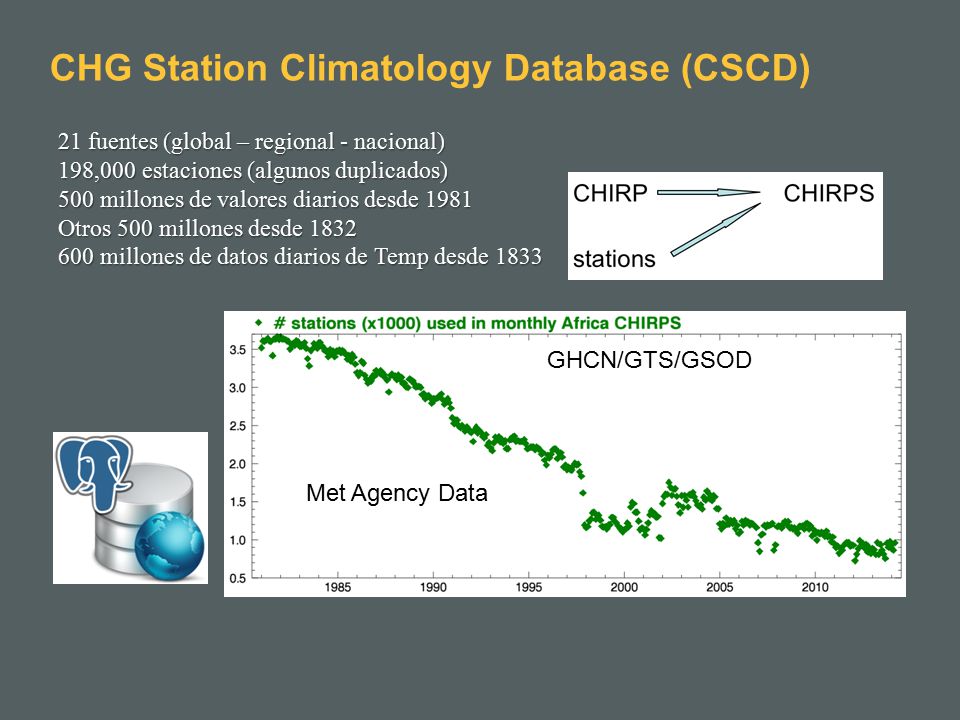 CHG Station Climatology Database (CSCD)

21 fuentes (global – regional - nacional)
198,000 estaciones (algunos duplicados)
500 millones de valores diarios desde 1981
Otros 500 millones desde 1832
600 millones de datos diarios de Temp desde 1833

CHIRP
CHIRPS
stations

# stations (x1000) used in monthly Africa CHIRPS

GHCN/GTS/GSOD

Met Agency Data

3.5
3.0
2.5
2.0
1.5
1.0
0.5

1985
1990
1995
2000
2005
2010